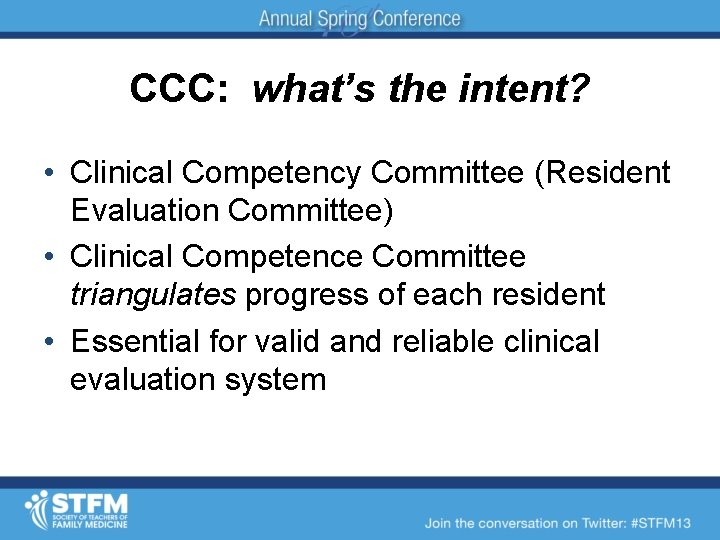 Annual Spring Conference

CCC: what's the intent?

• Clinical Competency Committee (Resident Evaluation Committee)
• Clinical Competence Committee triangulates progress of each resident
• Essential for valid and reliable clinical evaluation system

STFM
SOCIETY OF TEACHERS OF FAMILY MEDICINE

Join the conversation on Twitter: #STFM13